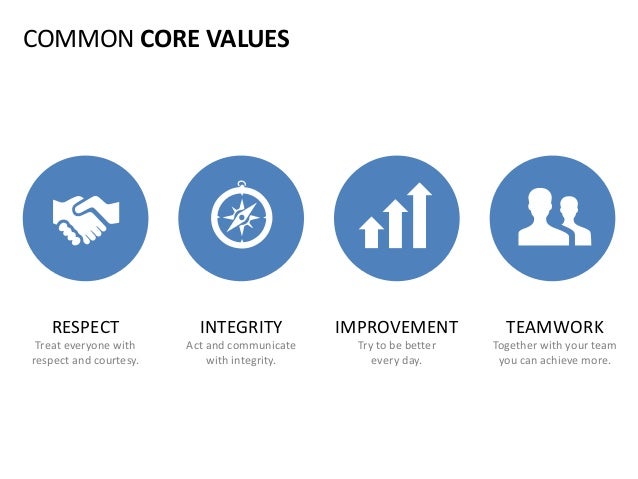 COMMON CORE VALUES

RESPECT
Treat everyone with respect and courtesy.

INTEGRITY
Act and communicate with integrity.

IMPROVEMENT
Try to be better every day.

TEAMWORK
Together with your team you can achieve more.